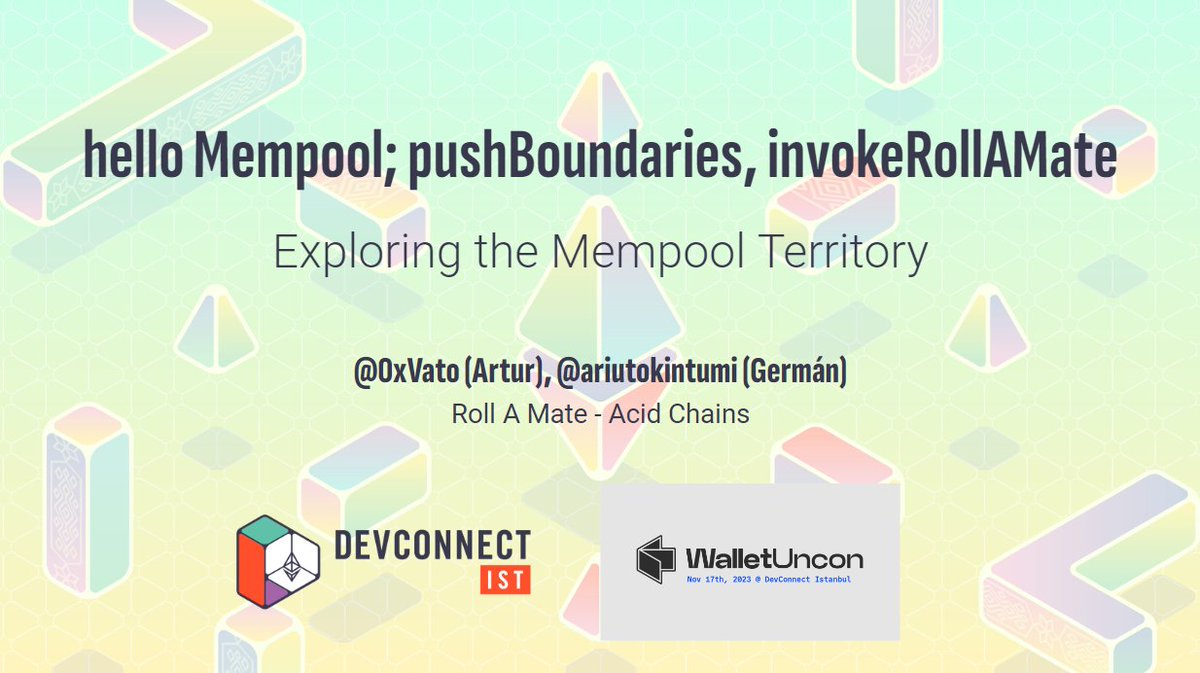 hello Mempool; pushBoundaries, invokeRollAMate

Exploring the Mempool Territory

@0xVato (Artur), @ariutokintumi (Germán)

Roll A Mate - Acid Chains

DEVCONNECT IST

WalletUncon
Nov 17th, 2023 @ DevConnect Istanbul